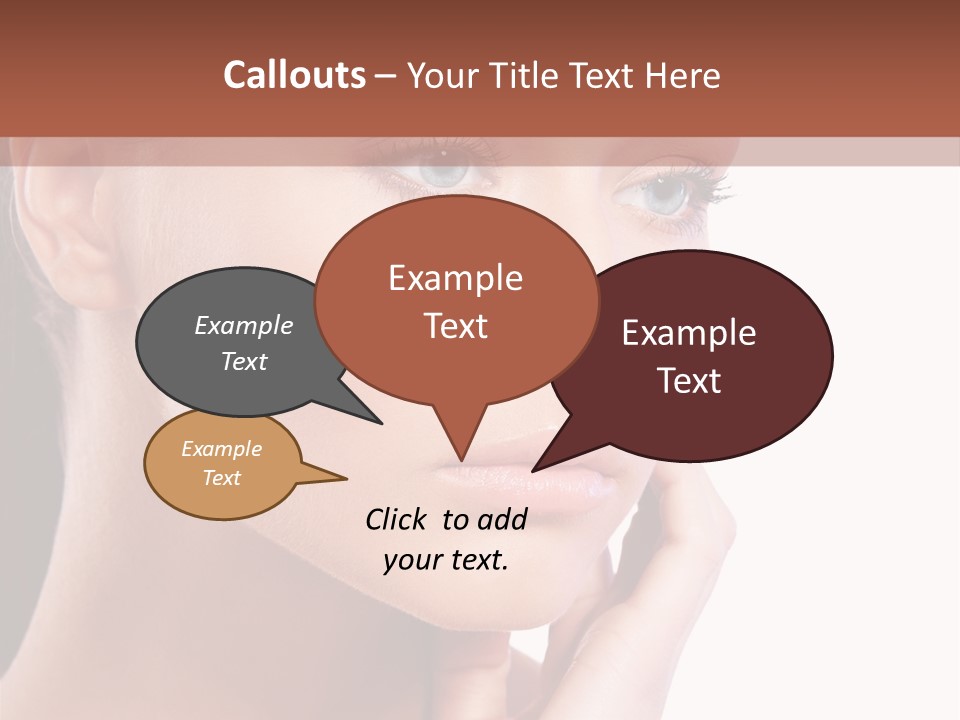 Callouts – Your Title Text Here

Example Text

Example Text

Example Text

Example Text

Click to add your text.